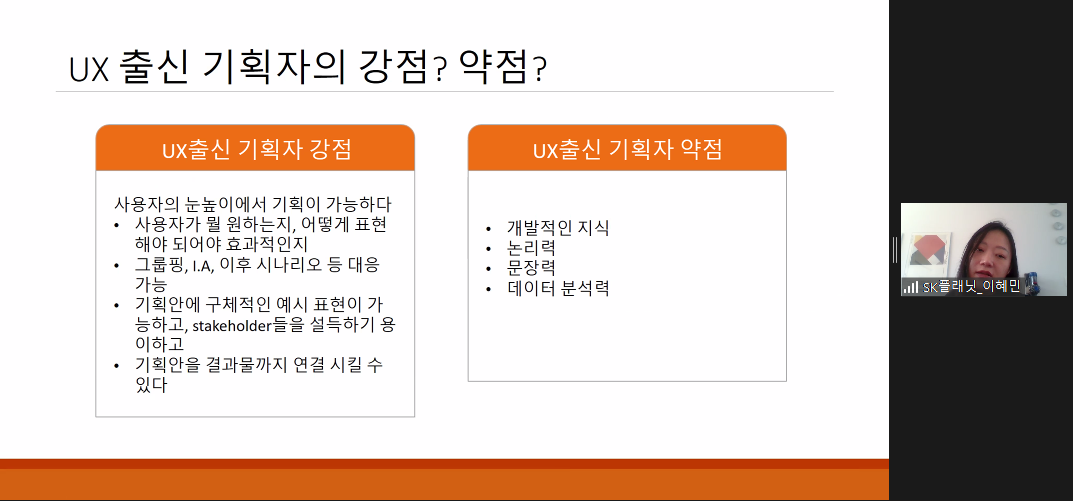 UX 출신 기획자의 강점? 약점?

UX출신 기획자 강점

사용자의 눈높이에서 기획이 가능하다
• 사용자가 뭘 원하는지, 어떻게 표현해야 되어야 효과적인지
• 그룹핑, I.A, 이후 시나리오 등 대응 가능
• 기획안에 구체적인 예시 표현이 가능하고, stakeholder들을 설득하기 용이하고
• 기획안을 결과물까지 연결 시킬 수 있다

UX출신 기획자 약점

• 개발적인 지식
• 논리력
• 문장력
• 데이터 분석력

SK플래닛_이혜민